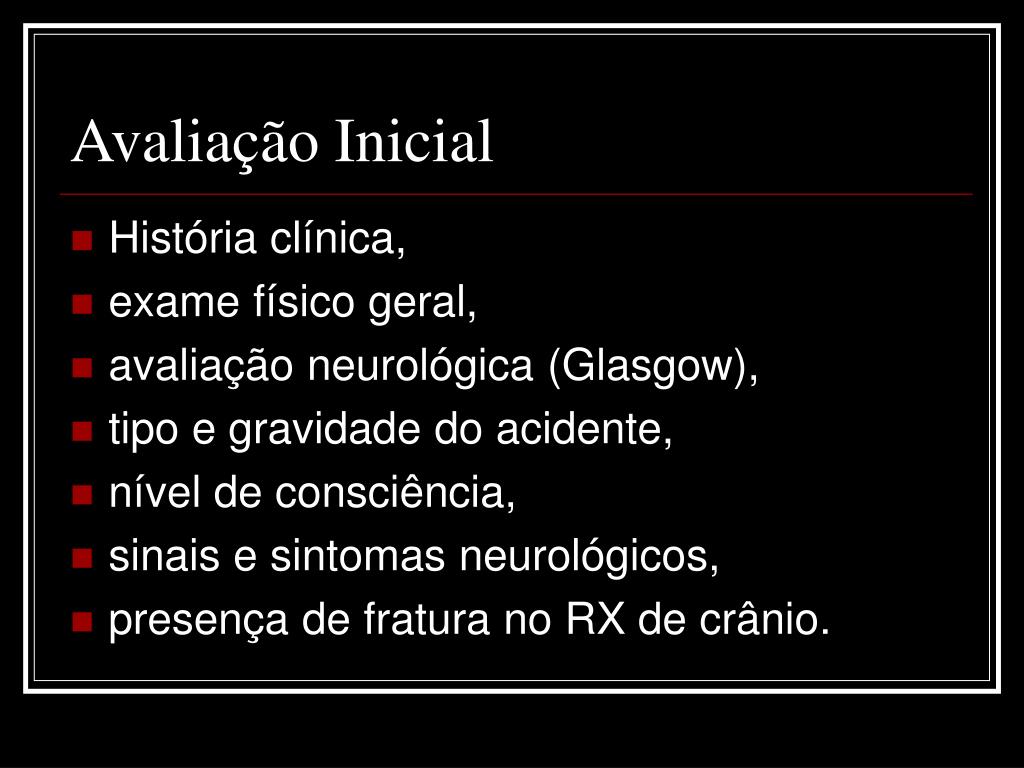 Avaliação Inicial

- História clínica,
- exame físico geral,
- avaliação neurológica (Glasgow),
- tipo e gravidade do acidente,
- nível de consciência,
- sinais e sintomas neurológicos,
- presença de fratura no RX de crânio.